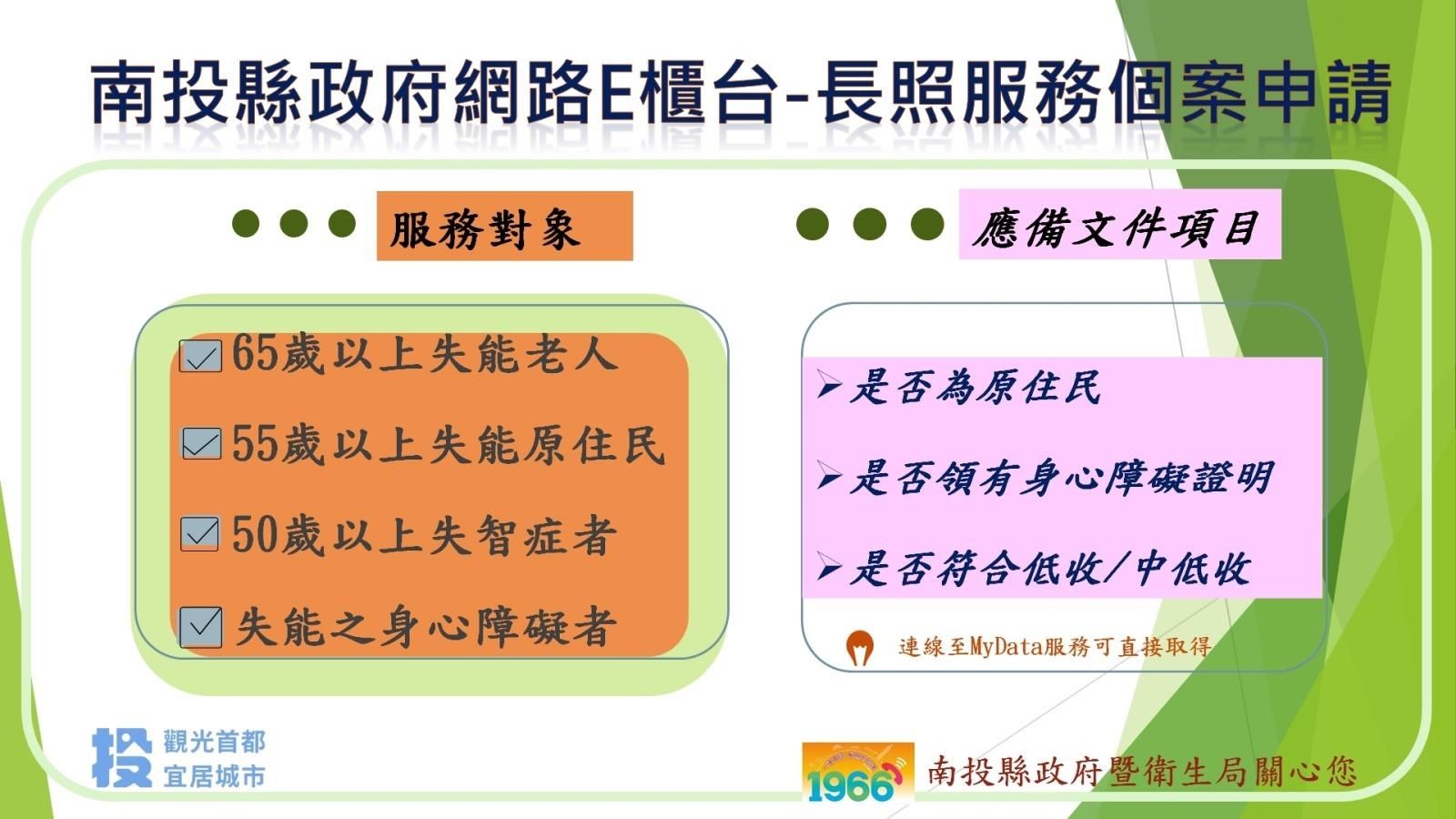 南投縣政府網路E櫃台-長照服務個案申請

服務對象

65歲以上失能老人

55歲以上失能原住民

50歲以上失智症者

失能之身心障礙者

應備文件項目

➢是否為原住民

➢是否領有身心障礙證明

➢是否符合低收/中低收

連線至MyData服務可直接取得

投 觀光首都 宜居城市

1966

南投縣政府暨衛生局關心您